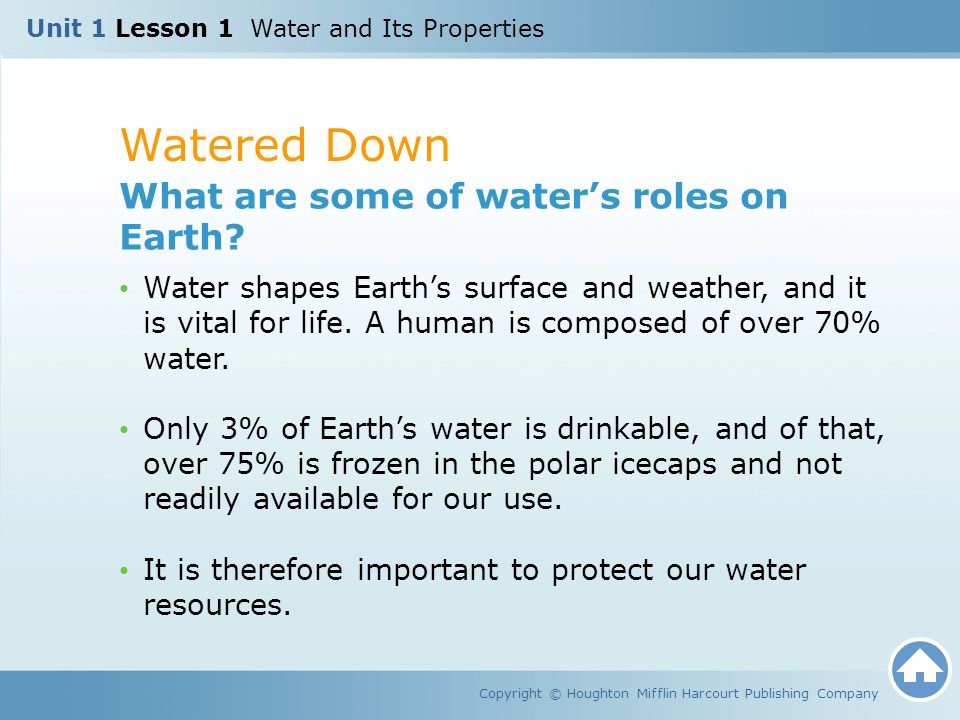 Unit 1 Lesson 1 Water and Its Properties

Watered Down

What are some of water’s roles on Earth?

• Water shapes Earth’s surface and weather, and it is vital for life. A human is composed of over 70% water.

• Only 3% of Earth’s water is drinkable, and of that, over 75% is frozen in the polar icecaps and not readily available for our use.

• It is therefore important to protect our water resources.

Copyright © Houghton Mifflin Harcourt Publishing Company